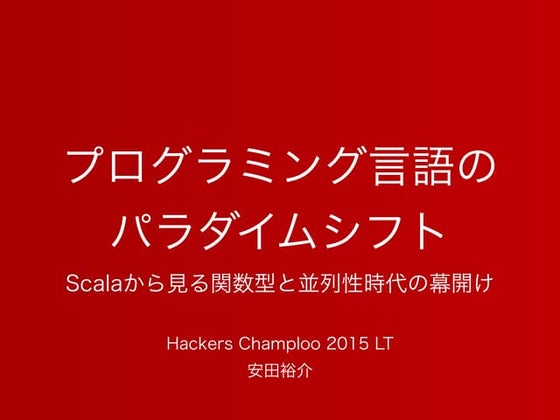 プログラミング言語の
パラダイムシフト

Scalaから見る関数型と並列性時代の幕開け

Hackers Champloo 2015 LT
安田裕介